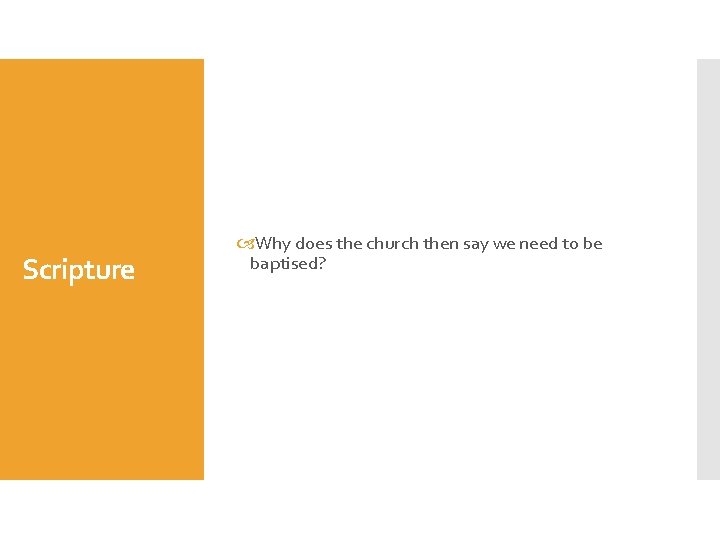 Scripture

Why does the church then say we need to be baptised?